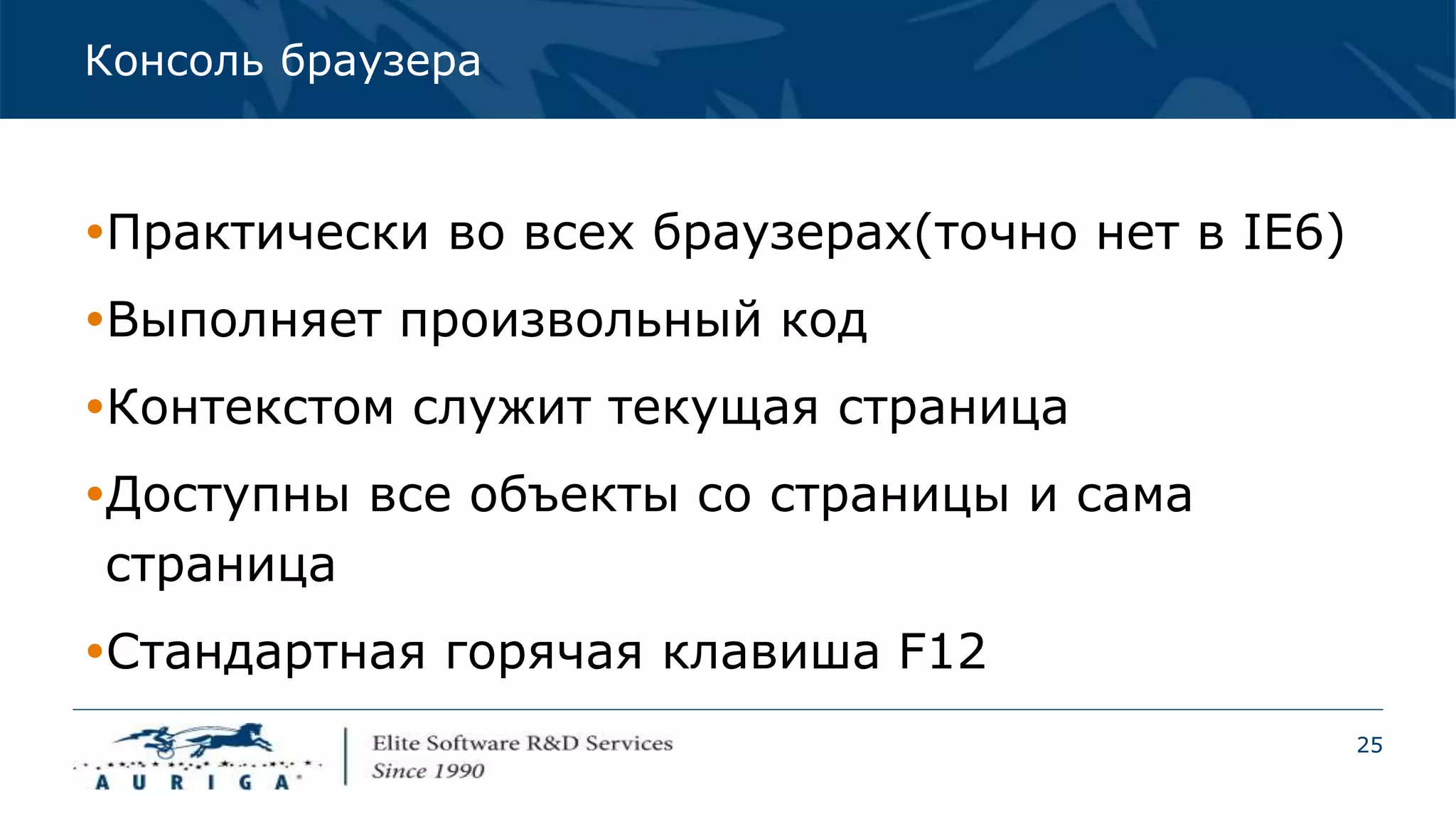 Консоль браузера

•Практически во всех браузерах(точно нет в IE6)

•Выполняет произвольный код

•Контекстом служит текущая страница

•Доступны все объекты со страницы и сама страница

•Стандартная горячая клавиша F12

AURIGA

Elite Software R&D Services
Since 1990

25